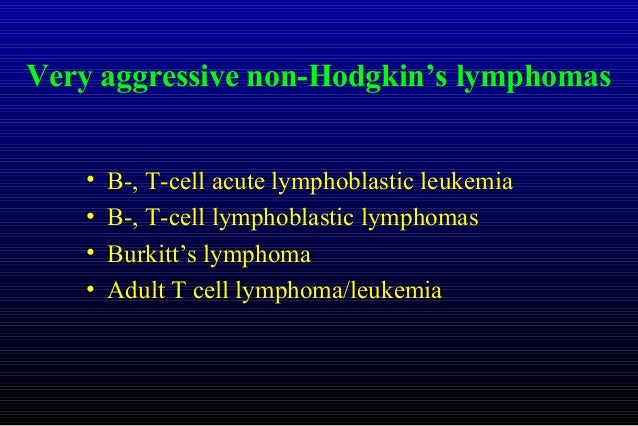 Very aggressive non-Hodgkin’s lymphomas

• B-, T-cell acute lymphoblastic leukemia
• B-, T-cell lymphoblastic lymphomas
• Burkitt’s lymphoma
• Adult T cell lymphoma/leukemia